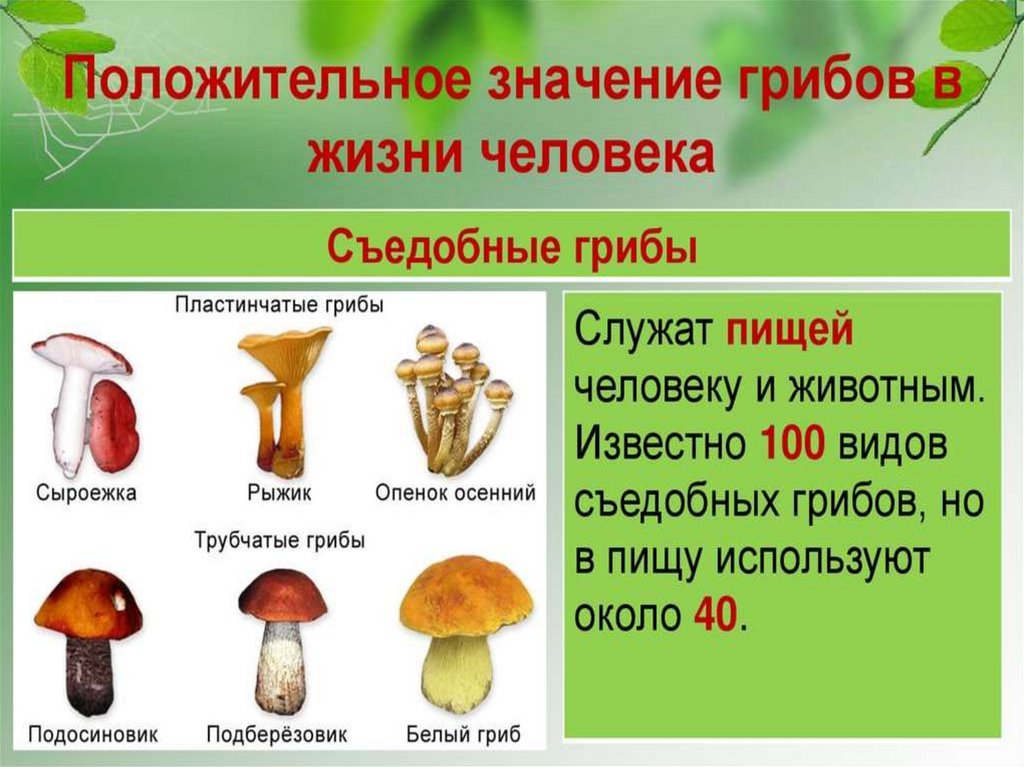 Положительное значение грибов в жизни человека

Съедобные грибы

Пластинчатые грибы

Сыроежка

Рыжик

Опенок осенний

Трубчатые грибы

Подосиновик

Подберёзовик

Белый гриб

Служат пищей человеку и животным. Известно 100 видов съедобных грибов, но в пищу используют около 40.